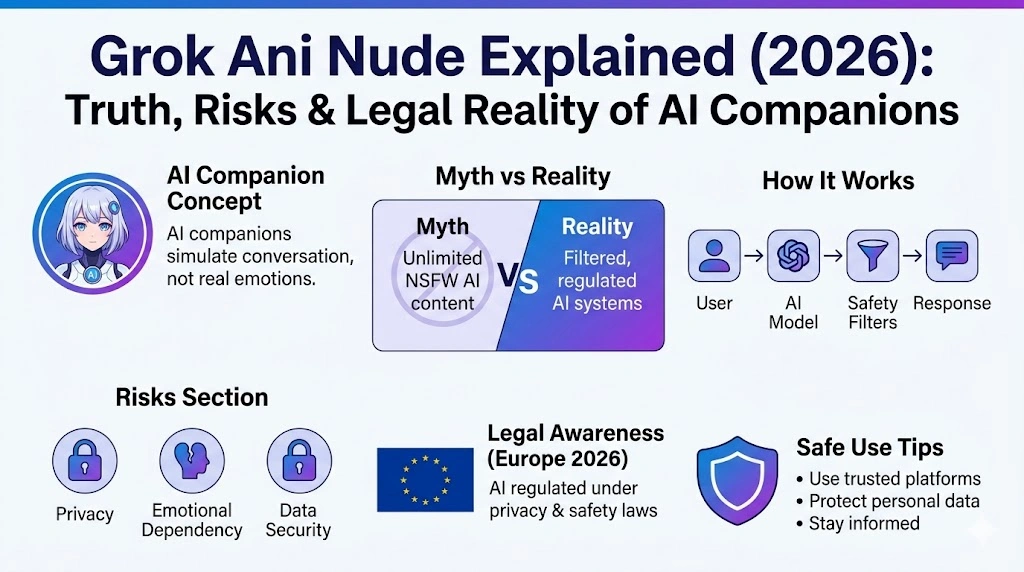 Grok Ani Nude Explained (2026):
Truth, Risks & Legal Reality of AI Companions

AI Companion Concept

AI companions simulate conversation, not real emotions.

AI

Myth vs Reality

Myth

Unlimited NSFW AI content

VS

Reality

Filtered, regulated AI systems

How It Works

User

AI Model

Safety Filters

Response

Risks Section

Privacy

Emotional Dependency

Data Security

Legal Awareness (Europe 2026)

AI regulated under privacy & safety laws

Safe Use Tips

• Use trusted platforms
• Protect personal data
• Stay informed